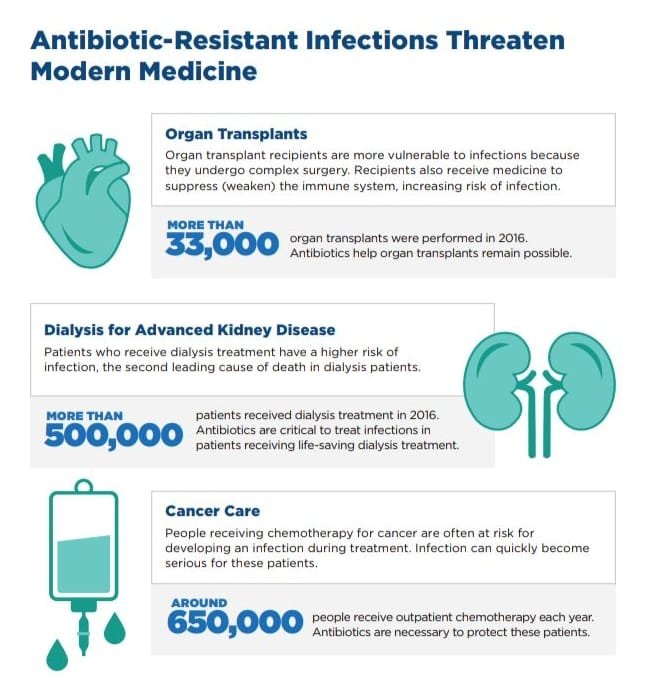 Antibiotic-Resistant Infections Threaten Modern Medicine

Organ Transplants

Organ transplant recipients are more vulnerable to infections because they undergo complex surgery. Recipients also receive medicine to suppress (weaken) the immune system, increasing risk of infection.

MORE THAN
33,000 organ transplants were performed in 2016. Antibiotics help organ transplants remain possible.

Dialysis for Advanced Kidney Disease

Patients who receive dialysis treatment have a higher risk of infection, the second leading cause of death in dialysis patients.

MORE THAN
500,000 patients received dialysis treatment in 2016. Antibiotics are critical to treat infections in patients receiving life-saving dialysis treatment.

Cancer Care

People receiving chemotherapy for cancer are often at risk for developing an infection during treatment. Infection can quickly become serious for these patients.

AROUND
650,000 people receive outpatient chemotherapy each year. Antibiotics are necessary to protect these patients.